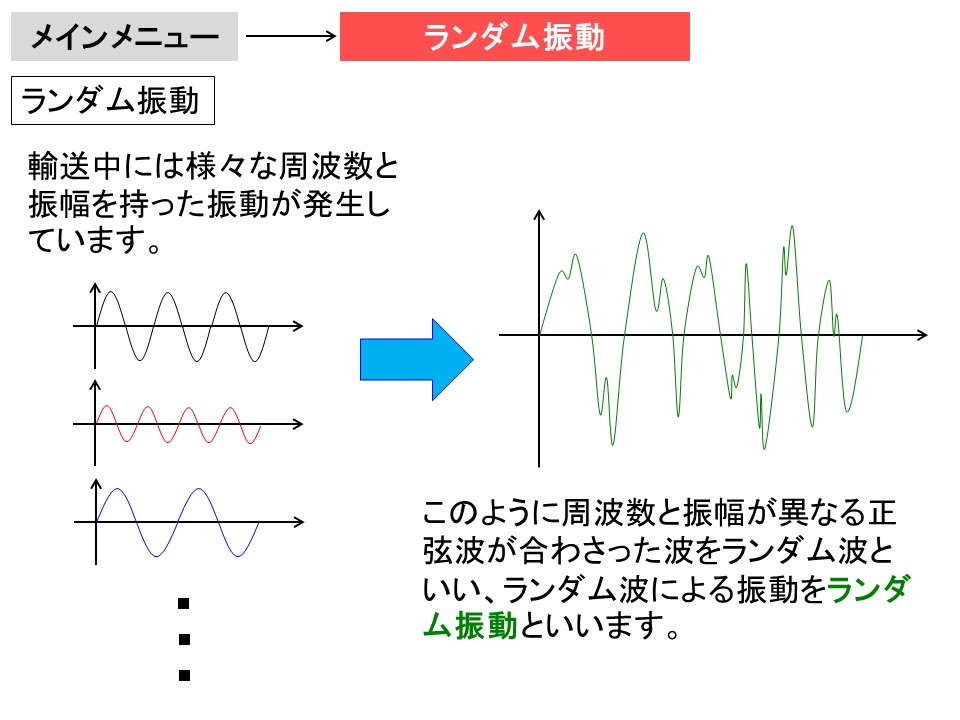 メインメニュー

ランダム振動

ランダム振動

輸送中には様々な周波数と振幅を持った振動が発生しています。

このように周波数と振幅が異なる正弦波が合わさった波をランダム波といい、ランダム波による振動をランダム振動といいます。